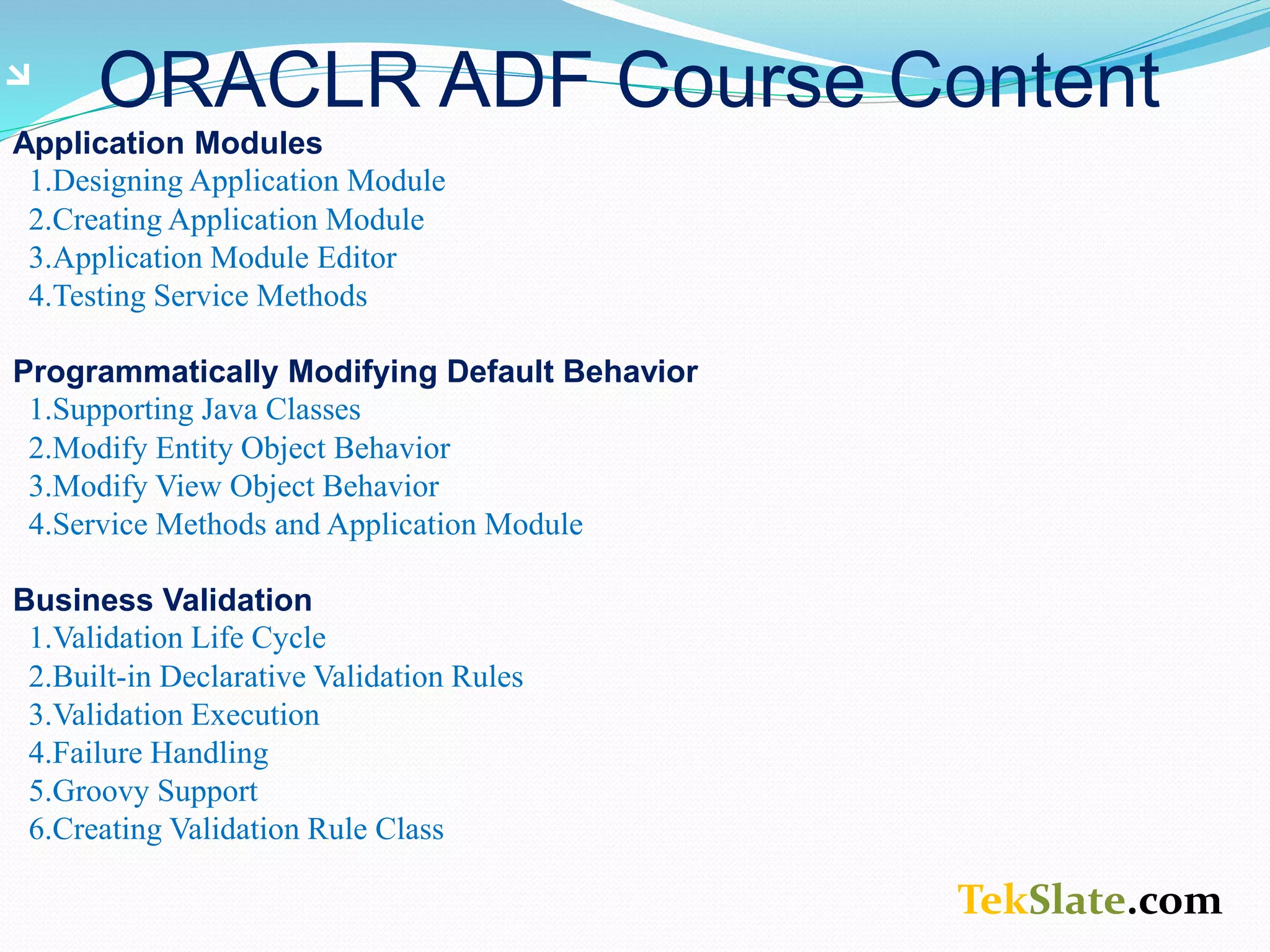 ORACLR ADF Course Content

Application Modules
1.Designing Application Module
2.Creating Application Module
3.Application Module Editor
4.Testing Service Methods

Programmatically Modifying Default Behavior
1.Supporting Java Classes
2.Modify Entity Object Behavior
3.Modify View Object Behavior
4.Service Methods and Application Module

Business Validation
1.Validation Life Cycle
2.Built-in Declarative Validation Rules
3.Validation Execution
4.Failure Handling
5.Groovy Support
6.Creating Validation Rule Class

TekSlate.com